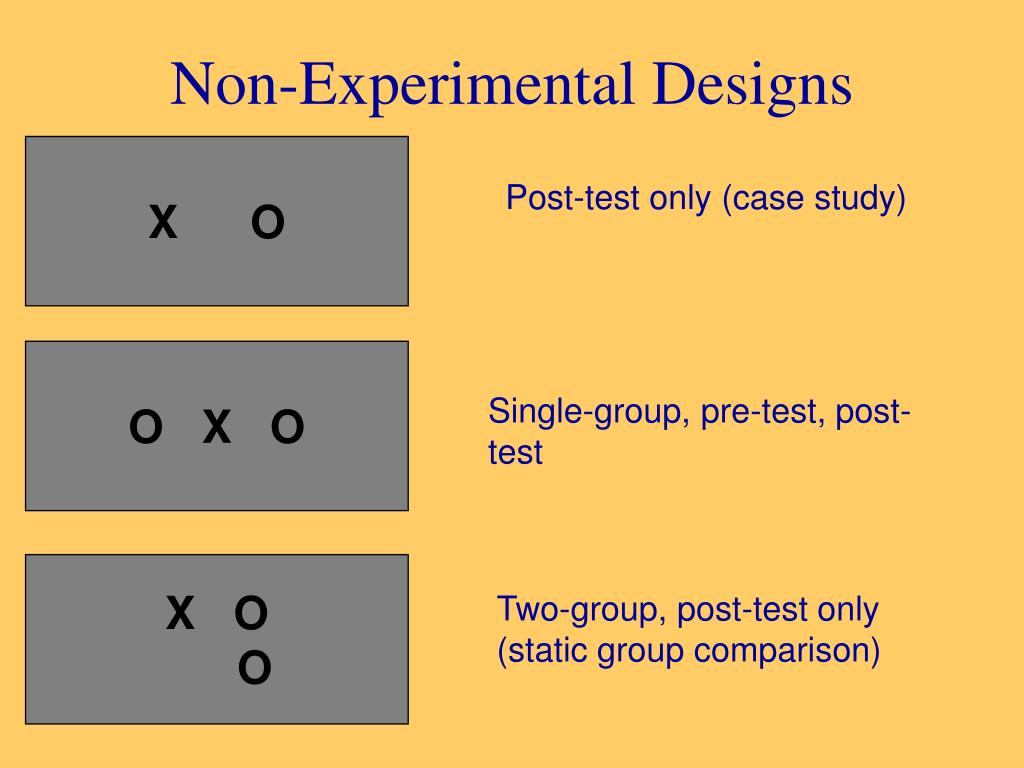 Non-Experimental Designs

X O

Post-test only (case study)

O X O

Single-group, pre-test, post-test

X O
O

Two-group, post-test only (static group comparison)